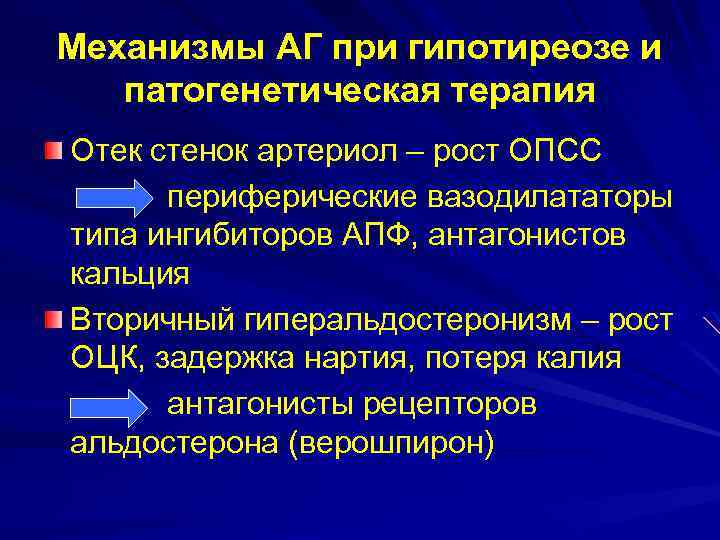 Механизмы АГ при гипотиреозе и патогенетическая терапия

Отек стенок артериол – рост ОПСС
периферические вазодилататоры типа ингибиторов АПФ, антагонистов кальция

Вторичный гиперальдостеронизм – рост ОЦК, задержка нартия, потеря калия
антагонисты рецепторов альдостерона (верошпирон)